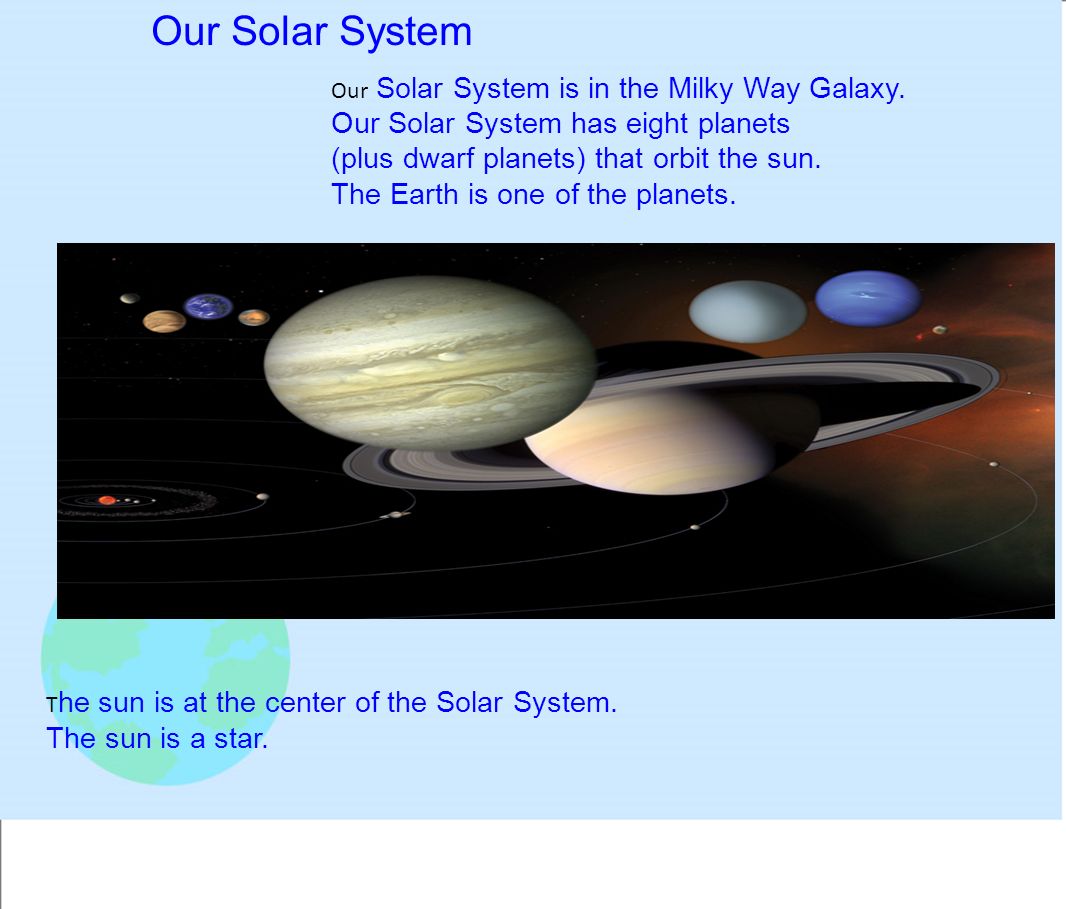 Our Solar System

Our Solar System is in the Milky Way Galaxy. Our Solar System has eight planets (plus dwarf planets) that orbit the sun. The Earth is one of the planets.

The sun is at the center of the Solar System. The sun is a star.